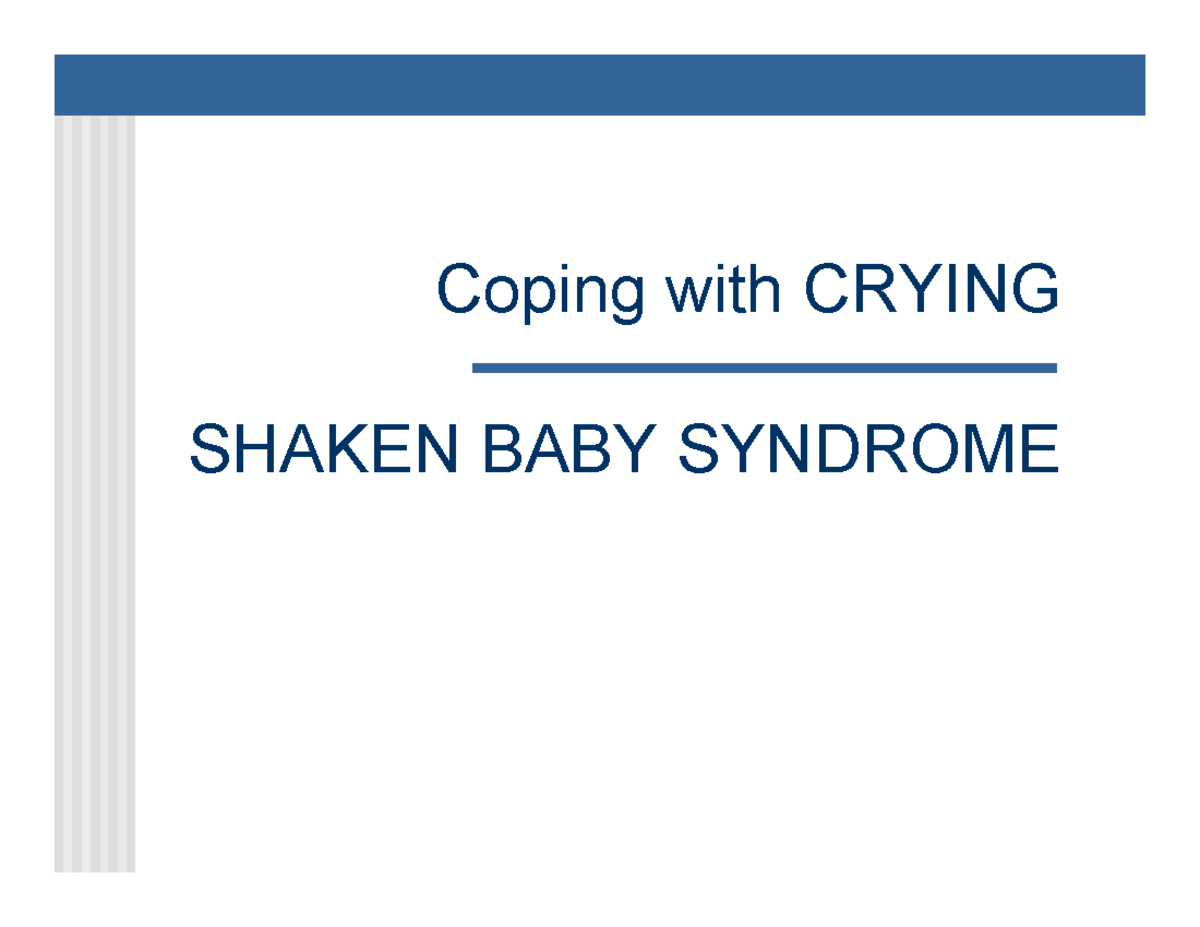 Coping with CRYING

SHAKEN BABY SYNDROME